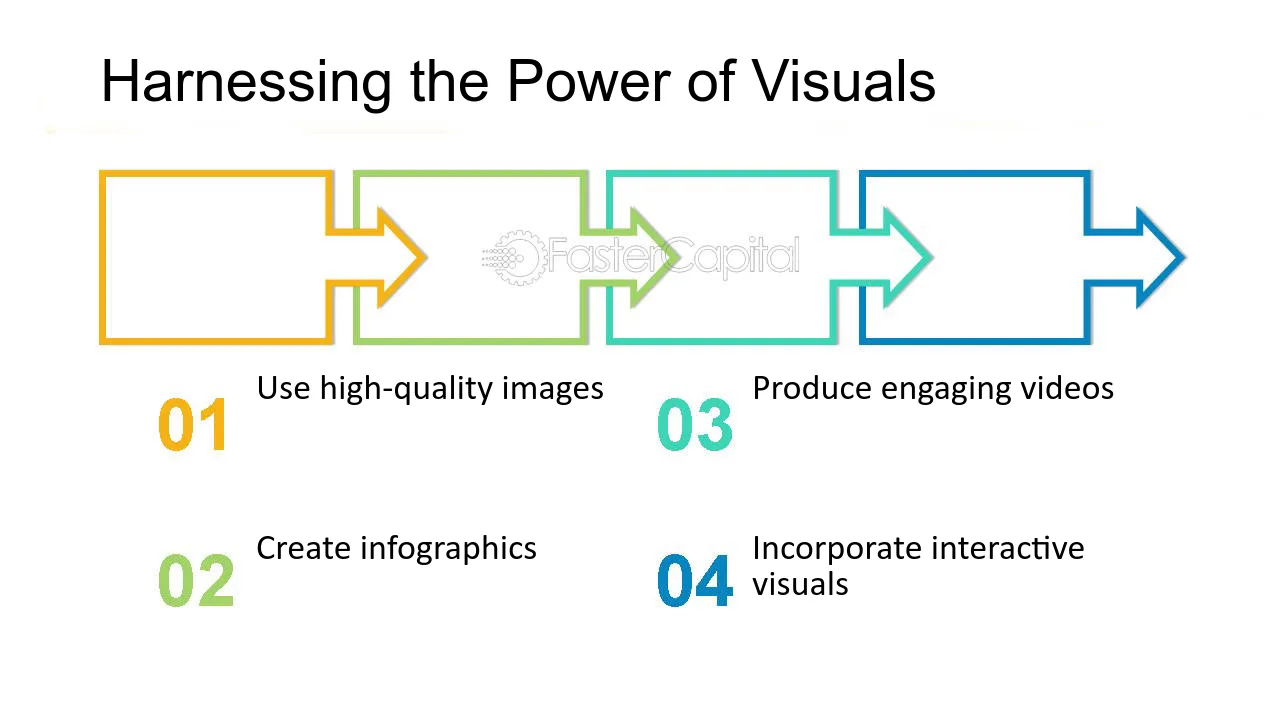 Harnessing the Power of Visuals

01 Use high-quality images

02 Create infographics

03 Produce engaging videos

04 Incorporate interactive visuals

FasterCapital